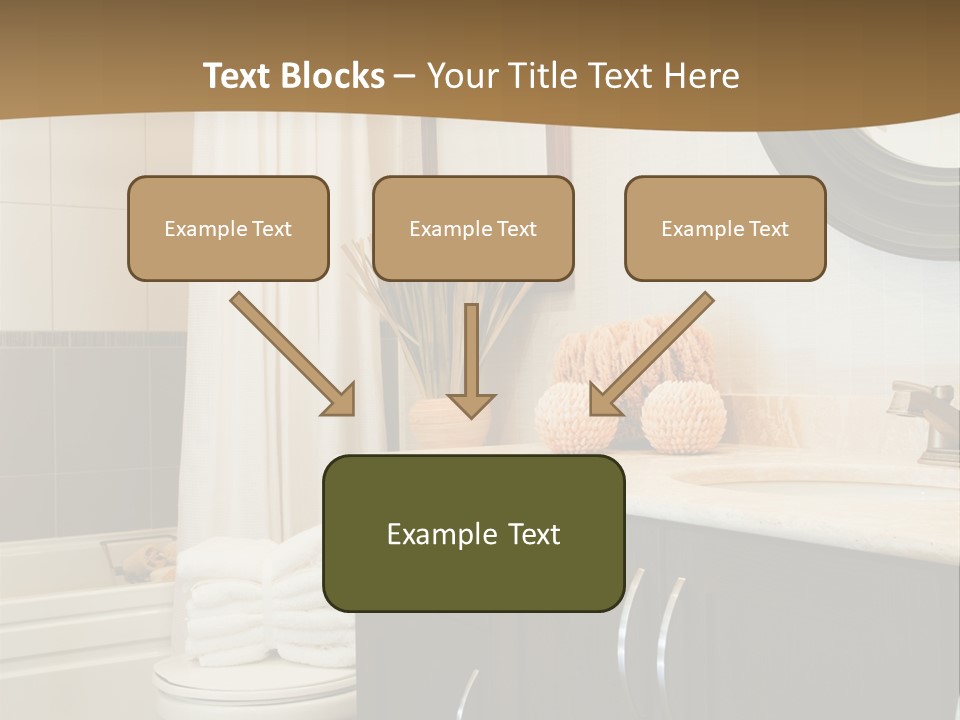 Text Blocks – Your Title Text Here

Example Text

Example Text

Example Text

Example Text